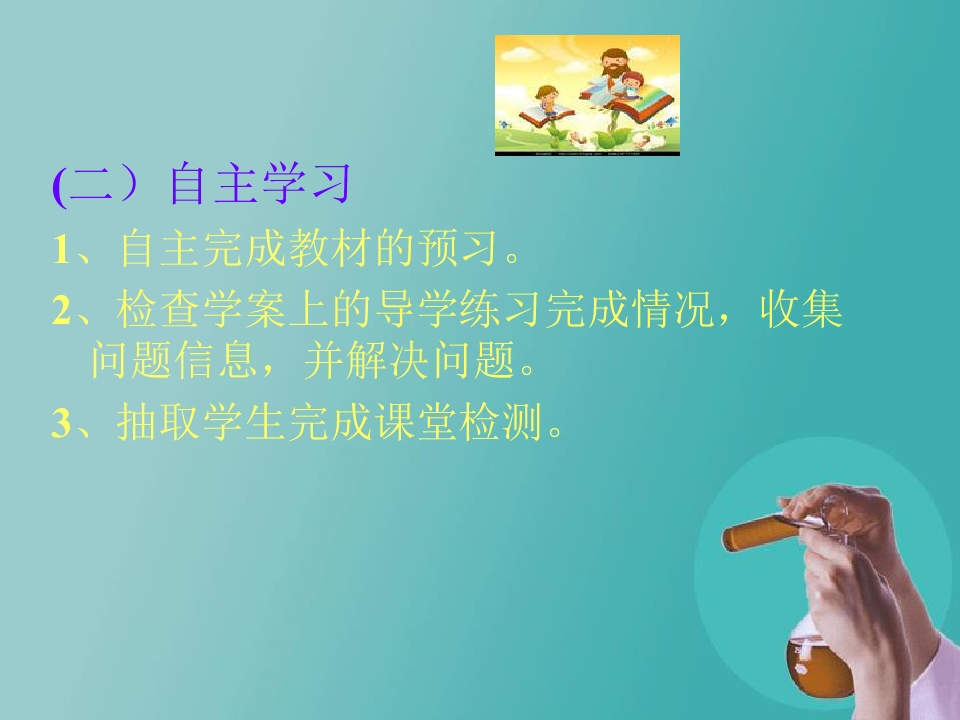 (二）自主学习

1、自主完成教材的预习。

2、检查学案上的导学练习完成情况，收集问题信息，并解决问题。

3、抽取学生完成课堂检测。